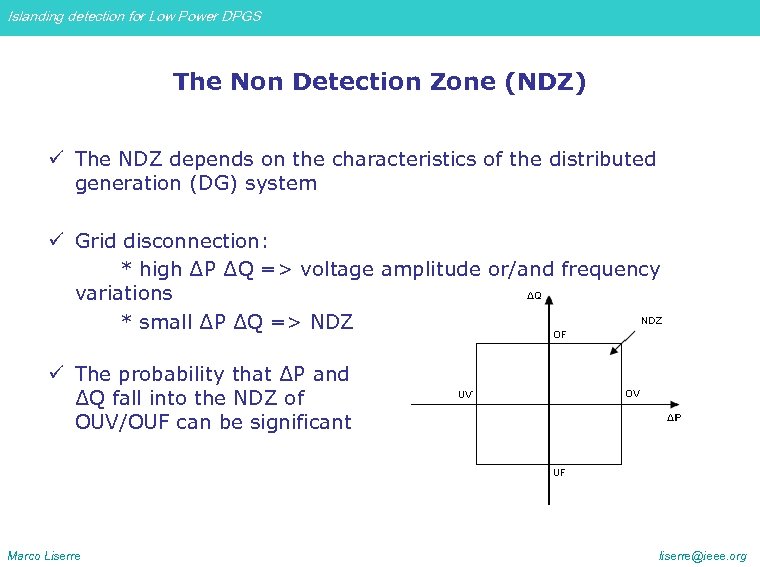 Islanding detection for Low Power DPGS

The Non Detection Zone (NDZ)

✓ The NDZ depends on the characteristics of the distributed generation (DG) system

✓ Grid disconnection:
* high ΔP ΔQ => voltage amplitude or/and frequency variations
* small ΔP ΔQ => NDZ

✓ The probability that ΔP and ΔQ fall into the NDZ of OUV/OUF can be significant

ΔQ
NDZ
OF
UV
OV
ΔP
UF

Marco Liserre
liserre@ieee.org